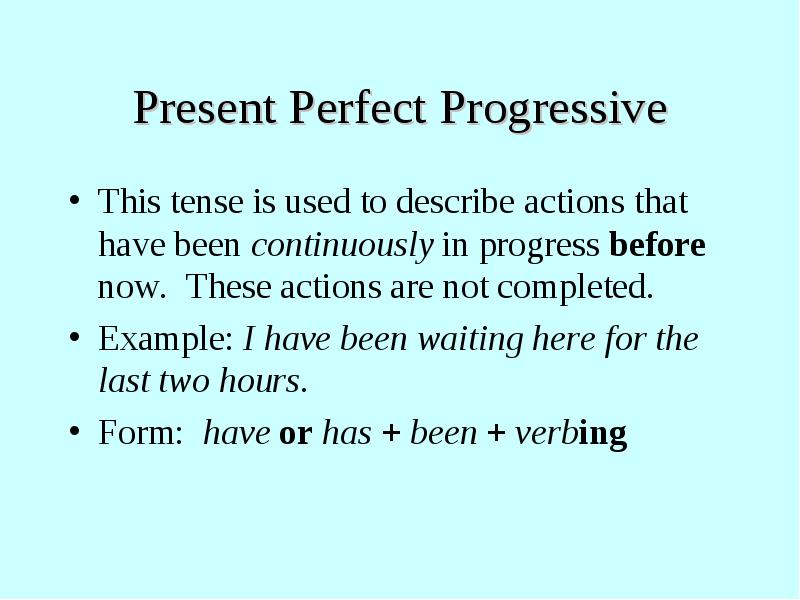 Present Perfect Progressive

• This tense is used to describe actions that have been continuously in progress before now. These actions are not completed.

• Example: I have been waiting here for the last two hours.

• Form: have or has + been + verbing